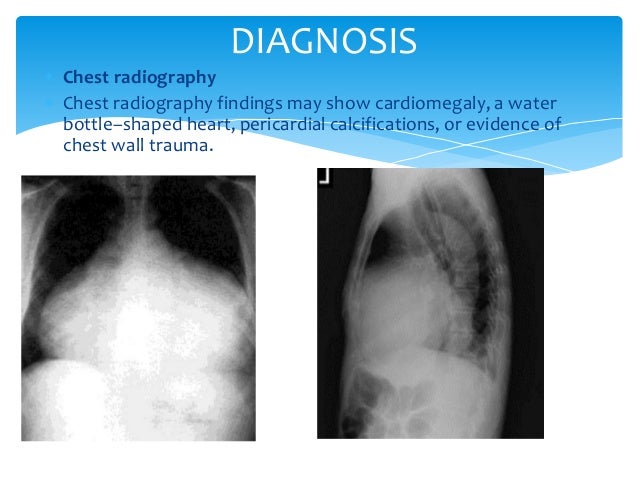 DIAGNOSIS

Chest radiography

Chest radiography findings may show cardiomegaly, a water bottle–shaped heart, pericardial calcifications, or evidence of chest wall trauma.